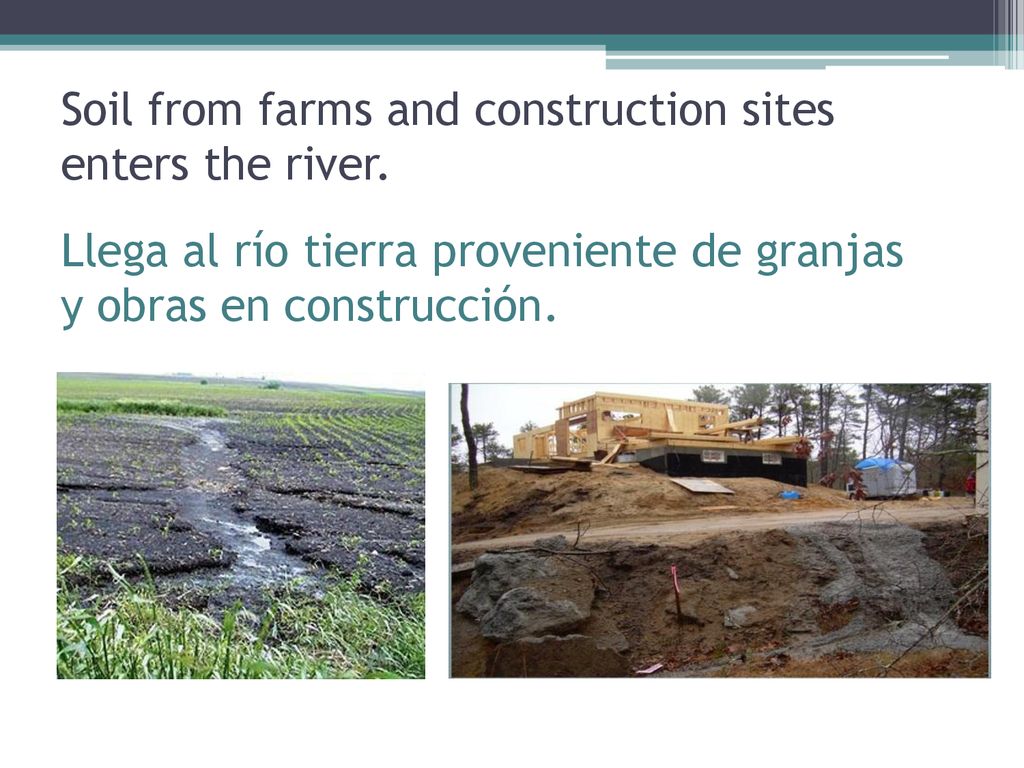 Soil from farms and construction sites enters the river.

Llega al río tierra proveniente de granjas y obras en construcción.